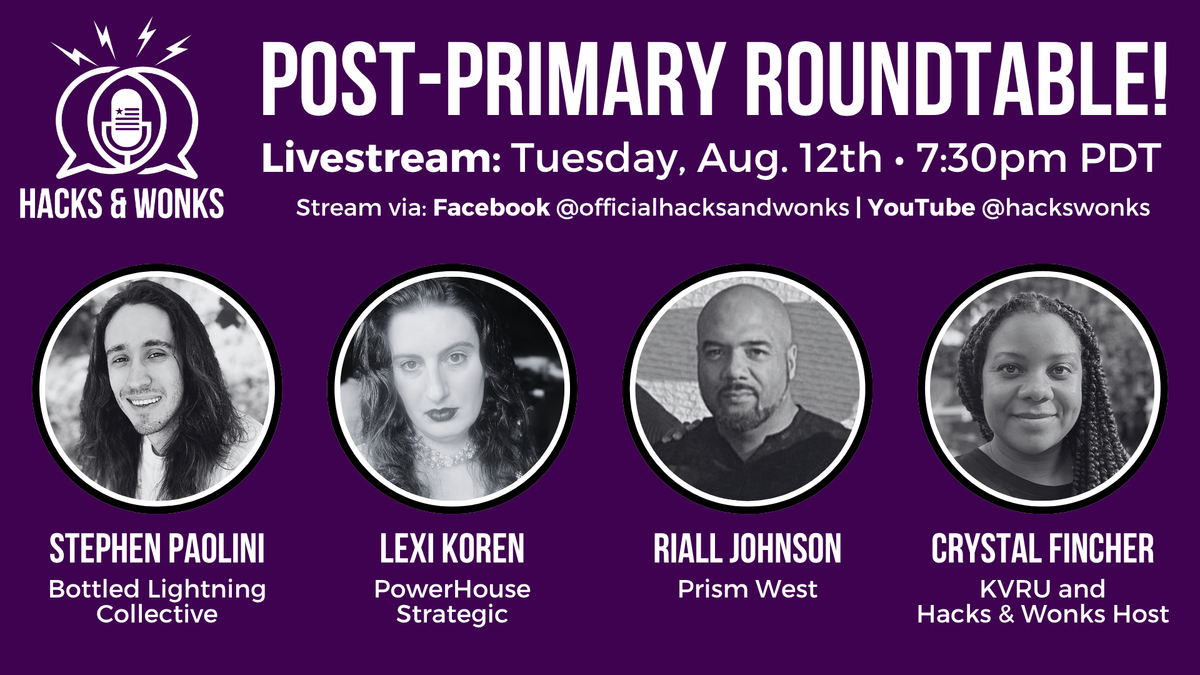 HACKS & WONKS

POST-PRIMARY ROUNDTABLE!

Livestream: Tuesday, Aug. 12th • 7:30pm PDT

Stream via: Facebook @officialhacksandwonks | YouTube @hackswonks

STEPHEN PAOLINI
Bottled Lightning Collective

LEXI KOREN
PowerHouse Strategic

RIALL JOHNSON
Prism West

CRYSTAL FINCHER
KVRU and Hacks & Wonks Host